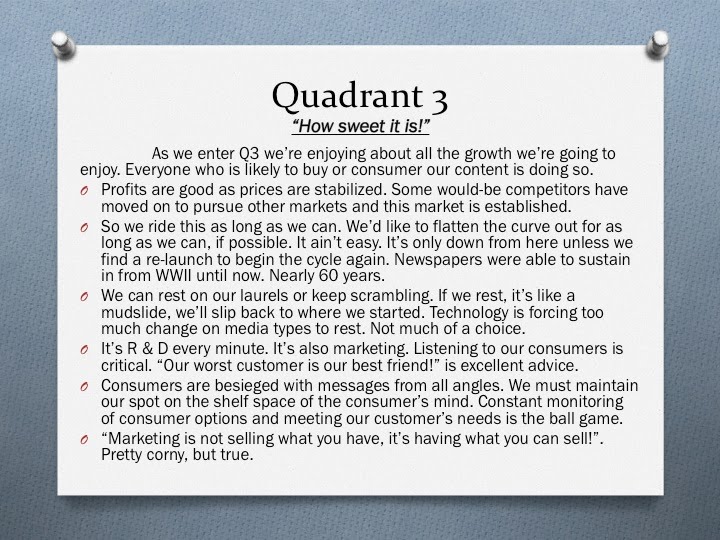 Quadrant 3

"How sweet it is!"

As we enter Q3 we're enjoying about all the growth we're going to enjoy. Everyone who is likely to buy or consumer our content is doing so.

O Profits are good as prices are stabilized. Some would-be competitors have moved on to pursue other markets and this market is established.

O So we ride this as long as we can. We'd like to flatten the curve out for as long as we can, if possible. It ain't easy. It's only down from here unless we find a re-launch to begin the cycle again. Newspapers were able to sustain in from WWII until now. Nearly 60 years.

O We can rest on our laurels or keep scrambling. If we rest, it's like a mudslide, we'll slip back to where we started. Technology is forcing too much change on media types to rest. Not much of a choice.

O It's R & D every minute. It's also marketing. Listening to our consumers is critical. "Our worst customer is our best friend!" is excellent advice.

O Consumers are besieged with messages from all angles. We must maintain our spot on the shelf space of the consumer's mind. Constant monitoring of consumer options and meeting our customer's needs is the ball game.

O "Marketing is not selling what you have, it's having what you can sell!". Pretty corny, but true.